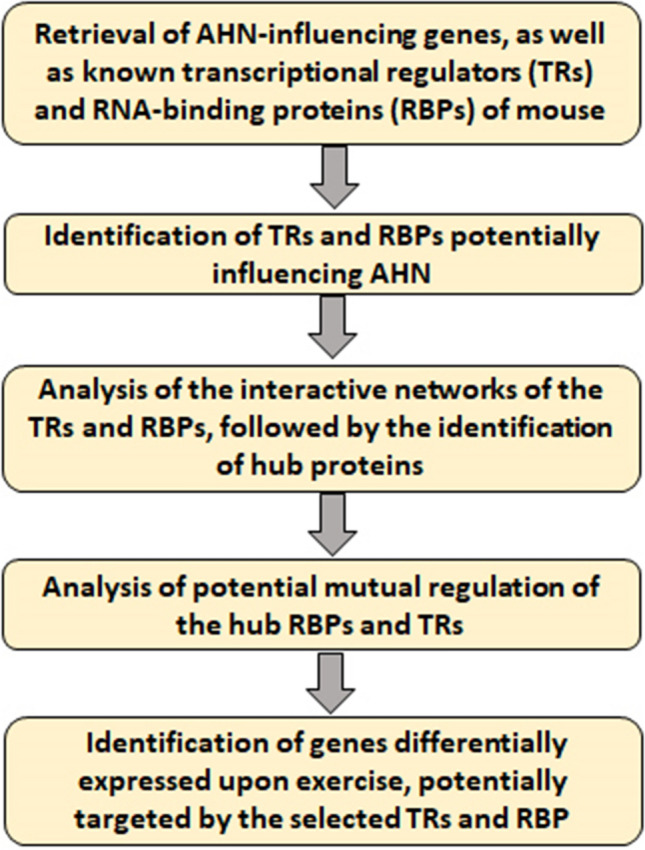 Retrieval of AHN-influencing genes, as well as known transcriptional regulators (TRs) and RNA-binding proteins (RBPs) of mouse

Identification of TRs and RBPs potentially influencing AHN

Analysis of the interactive networks of the TRs and RBPs, followed by the identification of hub proteins

Analysis of potential mutual regulation of the hub RBPs and TRs

Identification of genes differentially expressed upon exercise, potentially targeted by the selected TRs and RBP